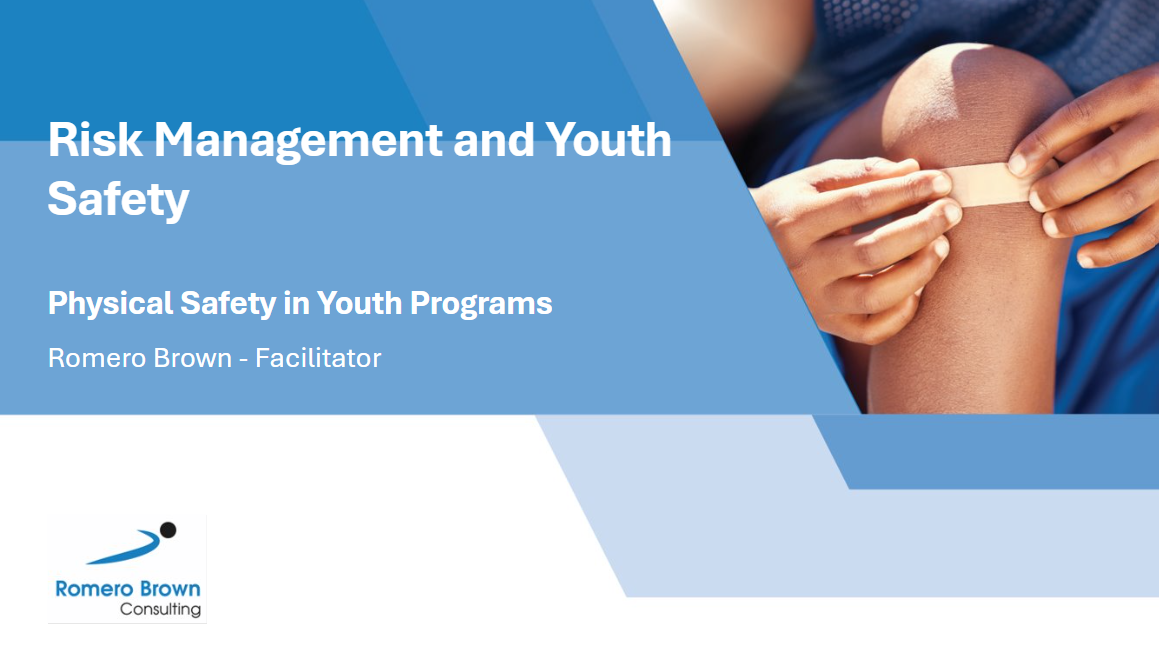 Risk Management and Youth Safety

Physical Safety in Youth Programs

Romero Brown - Facilitator

Romero Brown
Consulting